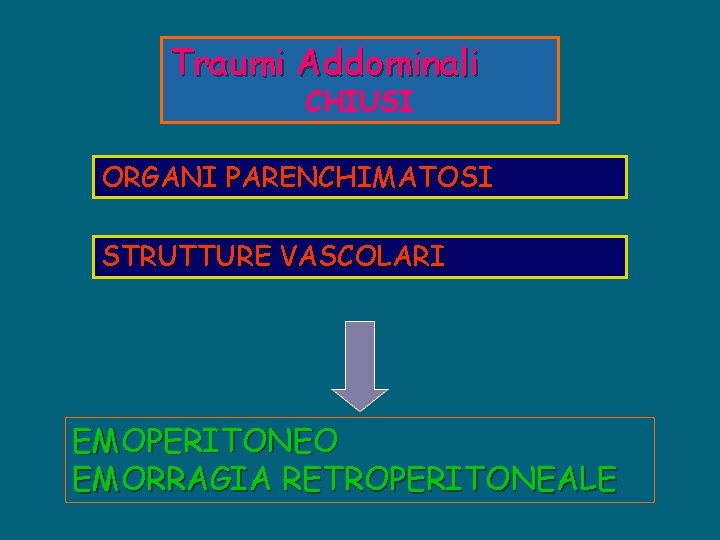 Traumi Addominali
CHIUSI

ORGANI PARENCHIMATOSI

STRUTTURE VASCOLARI

EMOPERITONEO
EMORRAGIA RETROPERITONEALE